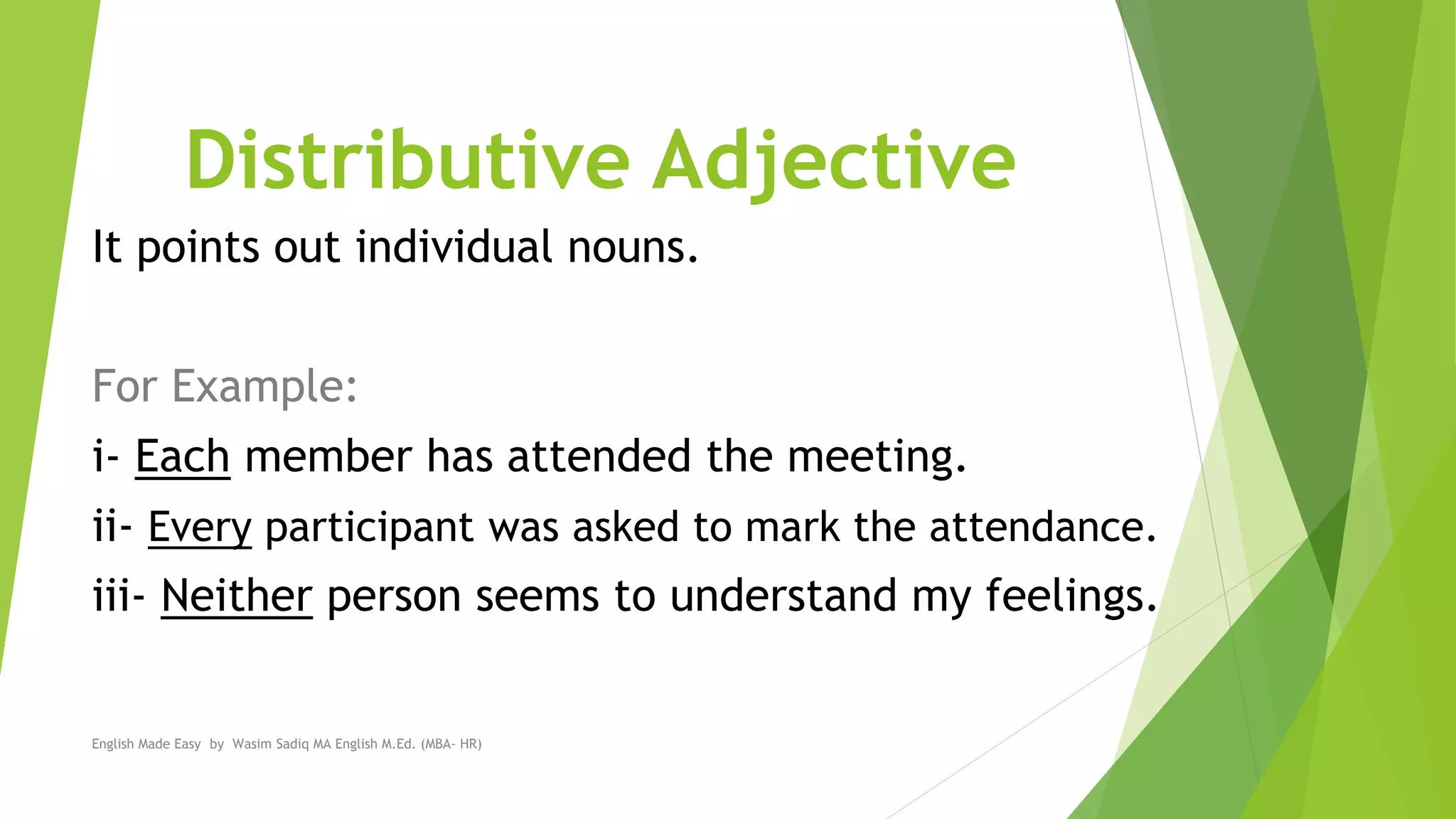 Distributive Adjective

It points out individual nouns.

For Example:

i- Each member has attended the meeting.

ii- Every participant was asked to mark the attendance.

iii- Neither person seems to understand my feelings.

English Made Easy by Wasim Sadiq MA English M.Ed. (MBA- HR)